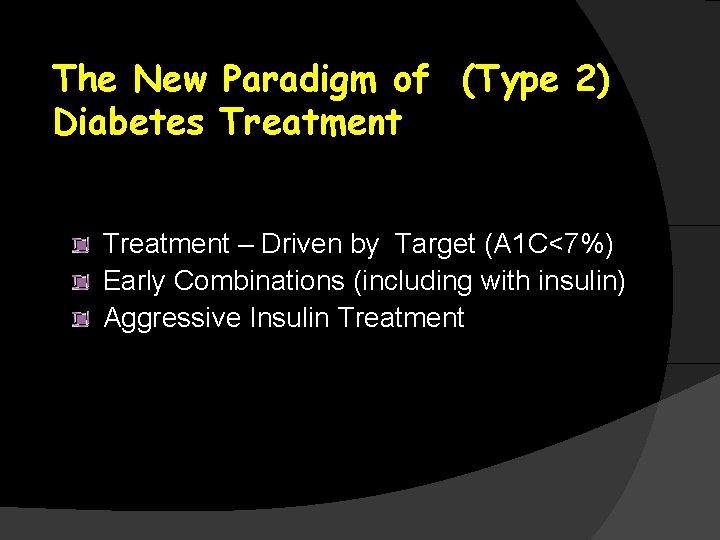 The New Paradigm of (Type 2) Diabetes Treatment

Treatment – Driven by Target (A1C<7%)
Early Combinations (including with insulin)
Aggressive Insulin Treatment